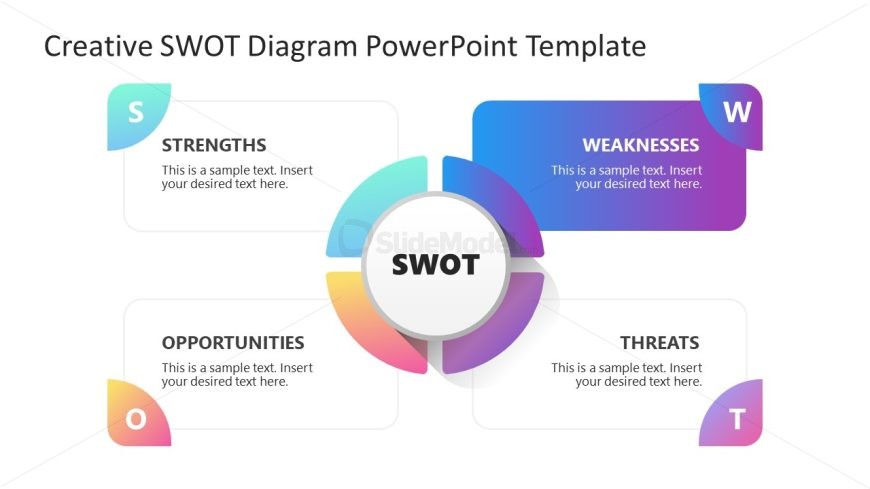 Creative SWOT Diagram PowerPoint Template

S

STRENGTHS

This is a sample text. Insert your desired text here.

W

WEAKNESSES

This is a sample text. Insert your desired text here.

SlideModel

SWOT

OPPORTUNITIES

This is a sample text. Insert your desired text here.

O

THREATS

This is a sample text. Insert your desired text here.

T